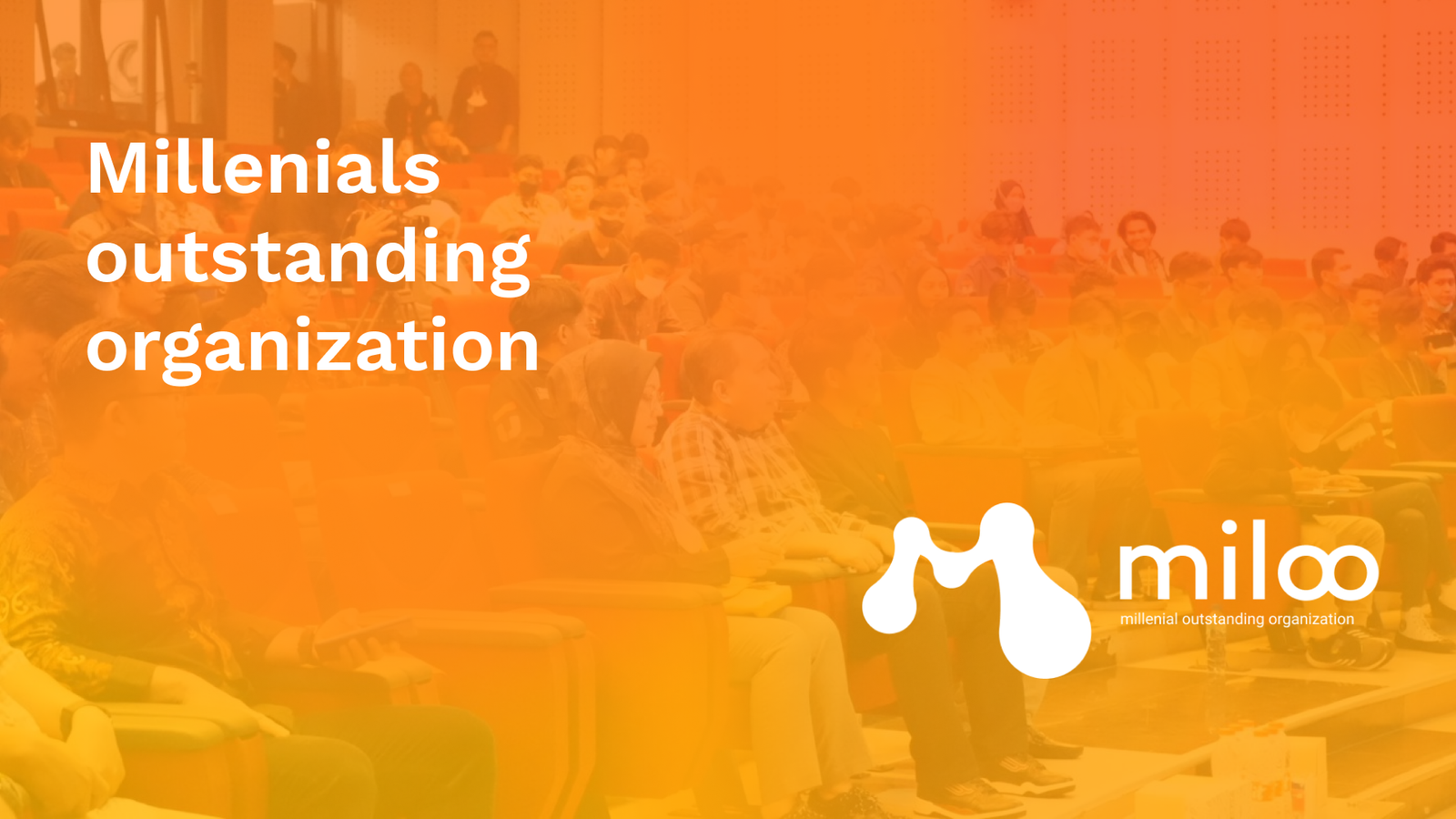 Millenials outstanding organization

miloo
millenial outstanding organization